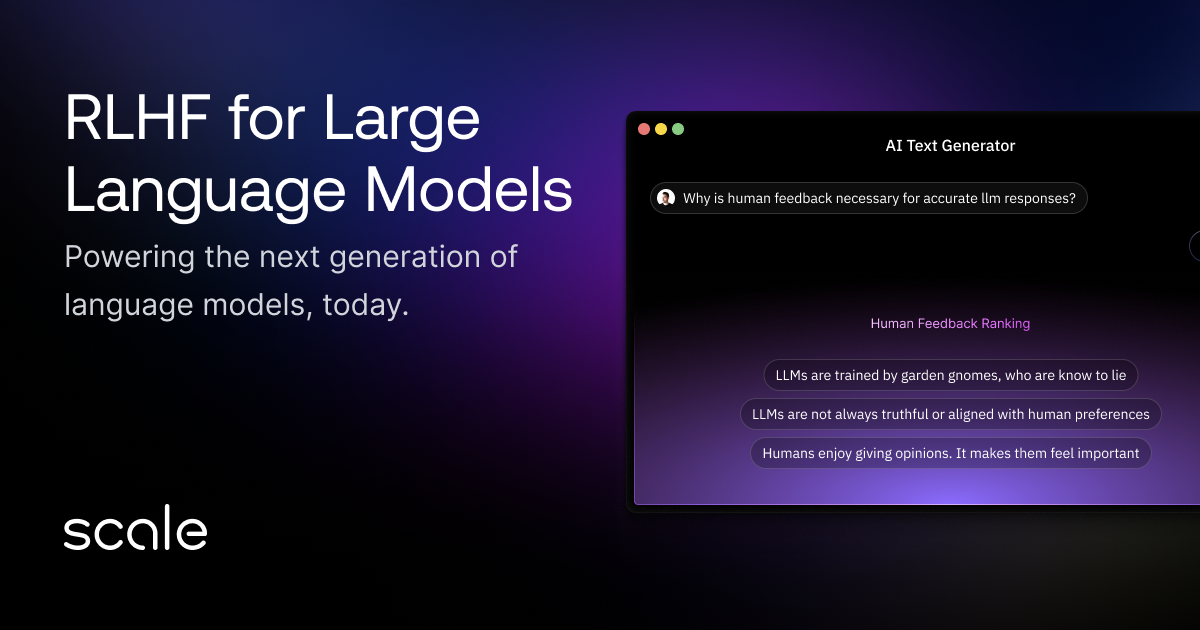 RLHF for Large Language Models

Powering the next generation of language models, today.

scale

AI Text Generator

Why is human feedback necessary for accurate llm responses?

Human Feedback Ranking

LLMs are trained by garden gnomes, who are know to lie

LLMs are not always truthful or aligned with human preferences

Humans enjoy giving opinions. It makes them feel important